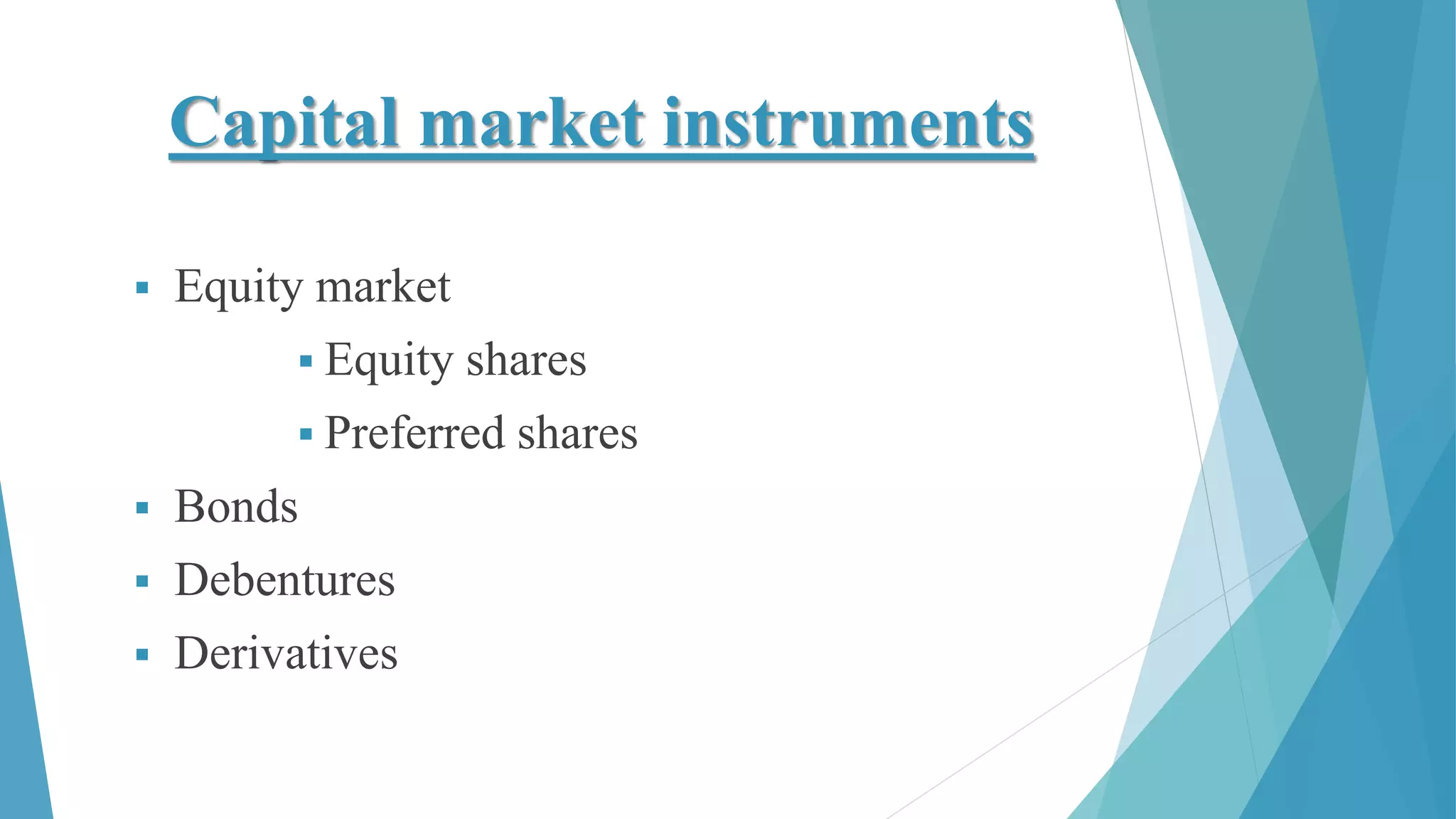 Capital market instruments

▪ Equity market
    ▪ Equity shares
    ▪ Preferred shares
▪ Bonds
▪ Debentures
▪ Derivatives